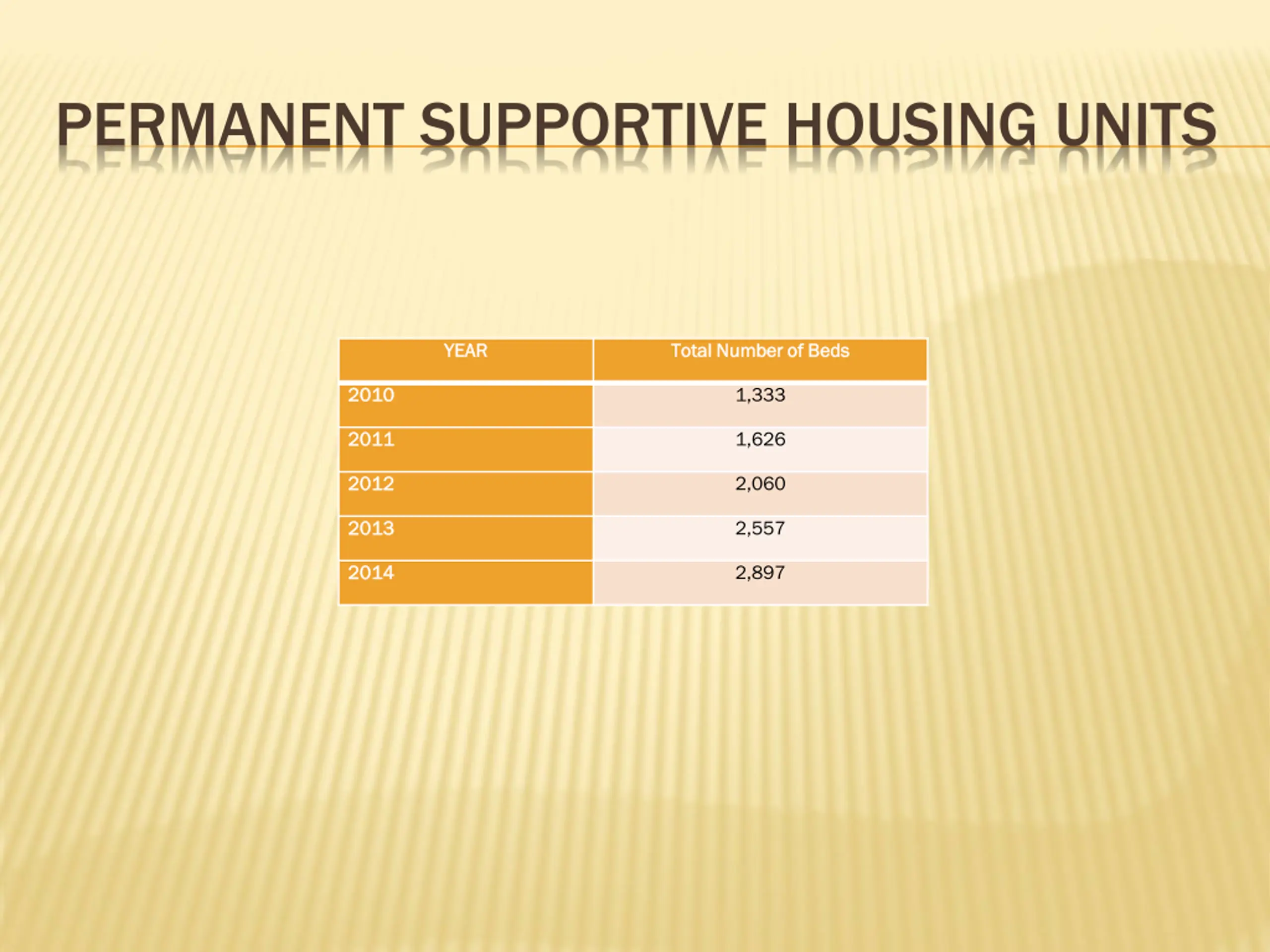 PERMANENT SUPPORTIVE HOUSING UNITS

| YEAR | Total Number of Beds |
|---|---|
| 2010 | 1,333 |
| 2011 | 1,626 |
| 2012 | 2,060 |
| 2013 | 2,557 |
| 2014 | 2,897 |